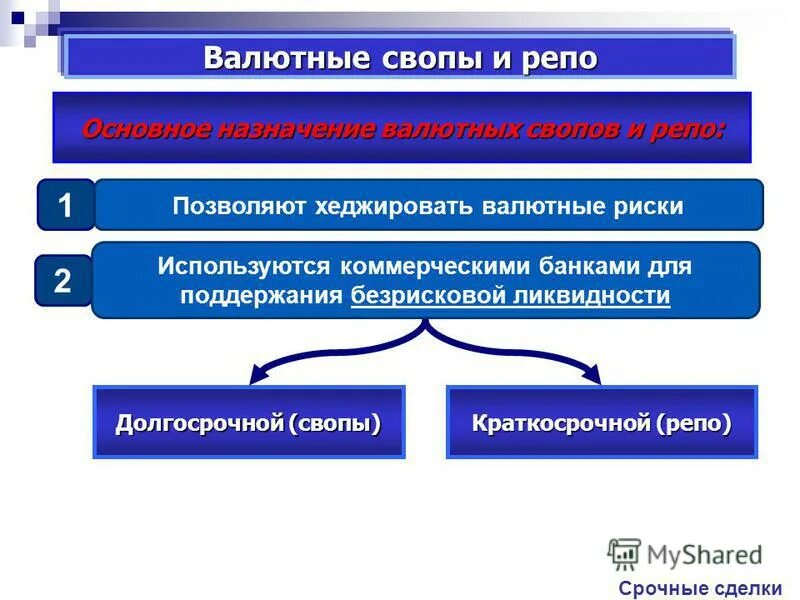 Валютные свопы и репо

Основное назначение валютных свопов и репо:

1

Позволяют хеджировать валютные риски

2

Используются коммерческими банками для поддержания безрисковой ликвидности

Долгосрочной (свопы)

Краткосрочной (репо)

MyShared

Срочные сделки